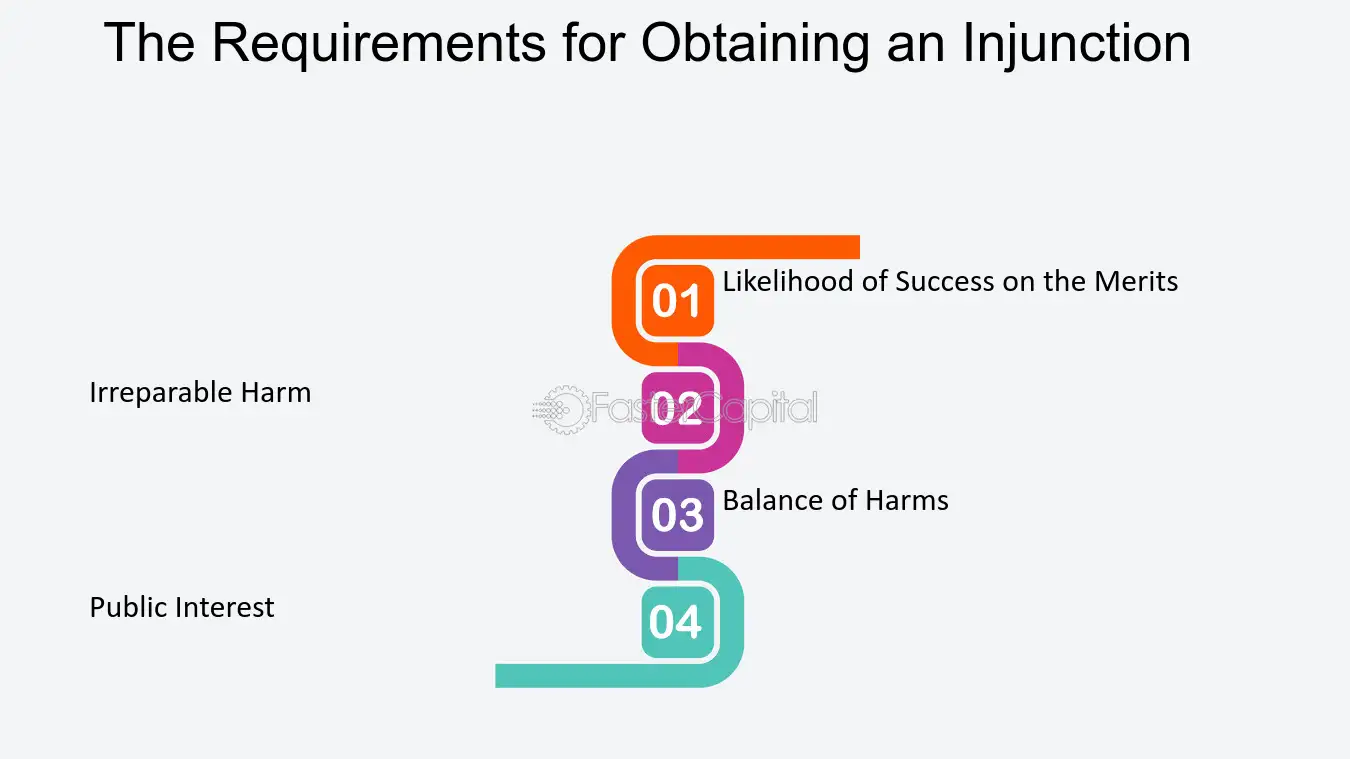 The Requirements for Obtaining an Injunction

01 Likelihood of Success on the Merits

Irreparable Harm

02

03 Balance of Harms

Public Interest

04

FasterCapital